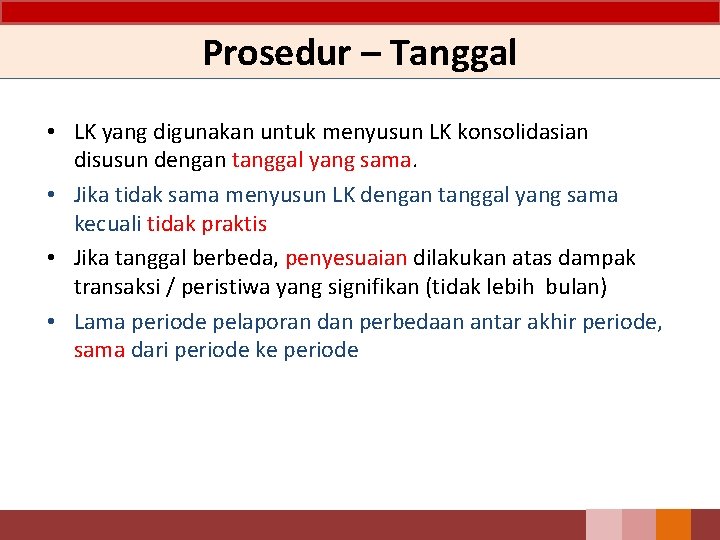 Prosedur – Tanggal

• LK yang digunakan untuk menyusun LK konsolidasian disusun dengan tanggal yang sama.

• Jika tidak sama menyusun LK dengan tanggal yang sama kecuali tidak praktis

• Jika tanggal berbeda, penyesuaian dilakukan atas dampak transaksi / peristiwa yang signifikan (tidak lebih bulan)

• Lama periode pelaporan dan perbedaan antar akhir periode, sama dari periode ke periode